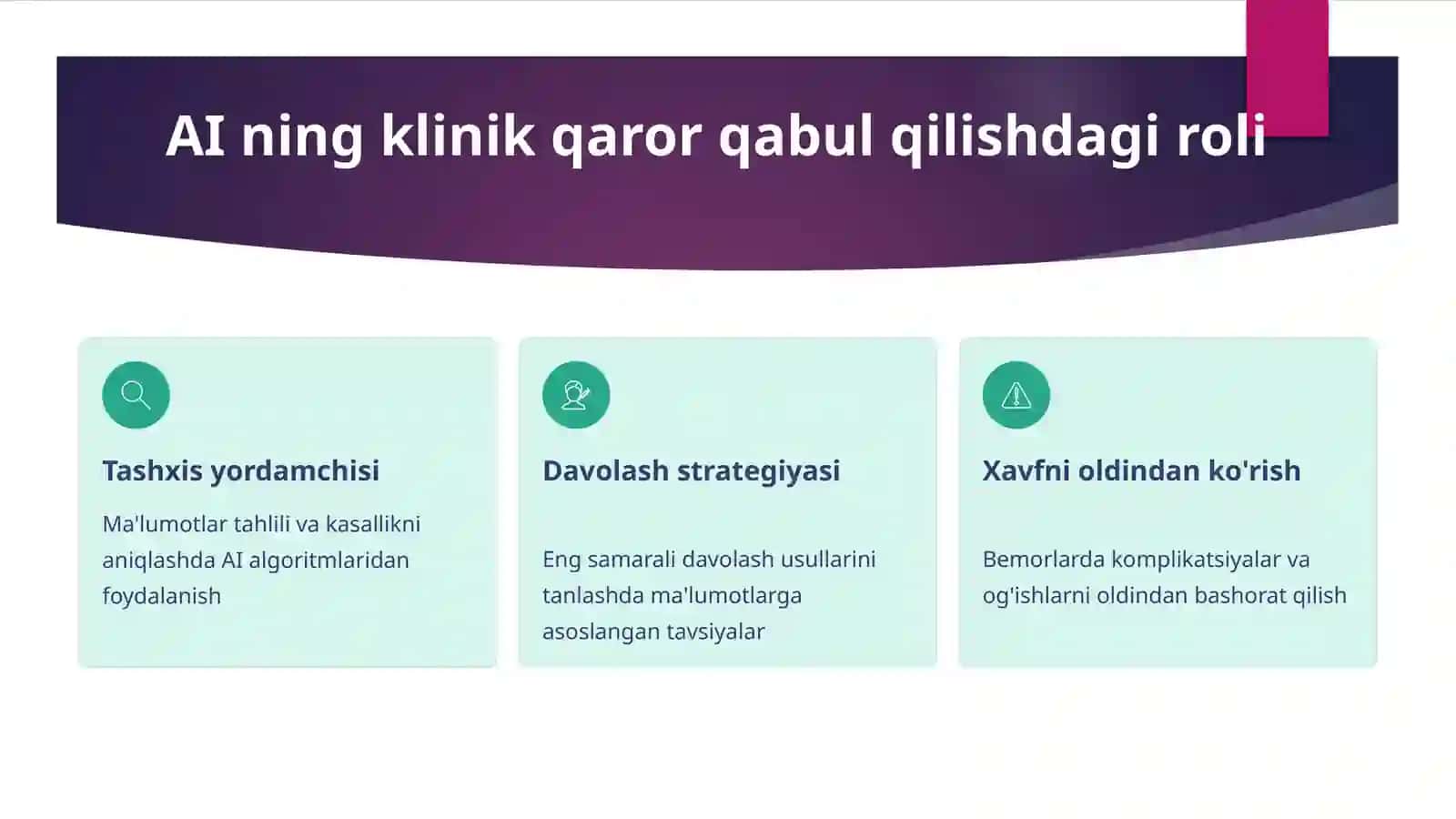 AI ning klinik qaror qabul qilishdagi roli

Tashxis yordamchisi

Ma'lumotlar tahlili va kasallikni aniqlashda AI algoritmlaridan foydalanish

Davolash strategiyasi

Eng samarali davolash usullarini tanlashda ma'lumotlarga asoslangan tavsiyalar

Xavfni oldindan ko'rish

Bemorlarda komplikatsiyalar va og'ishlarni oldindan bashorat qilish